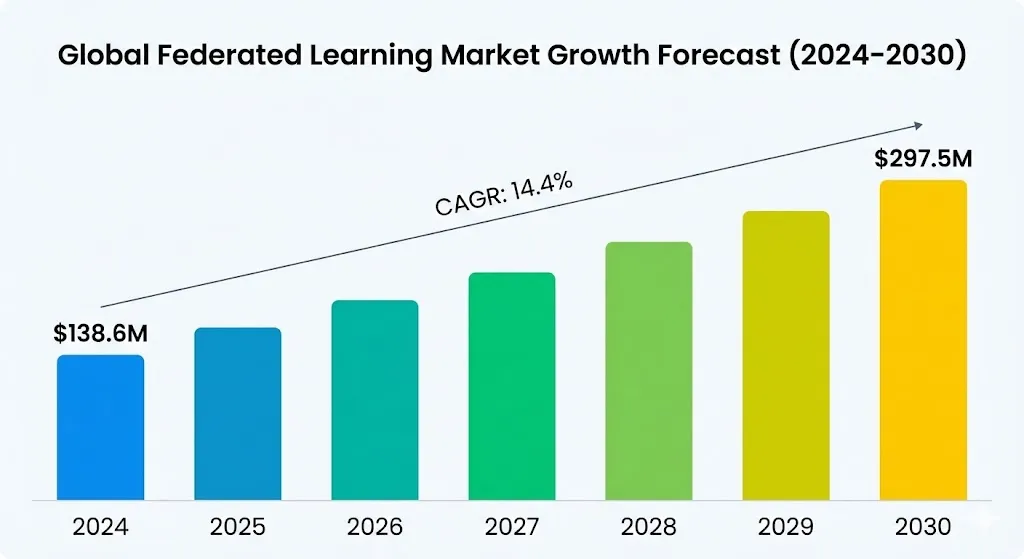 Global Federated Learning Market Growth Forecast (2024-2030)

CAGR: 14.4%

$138.6M

$297.5M

2024
2025
2026
2027
2028
2029
2030